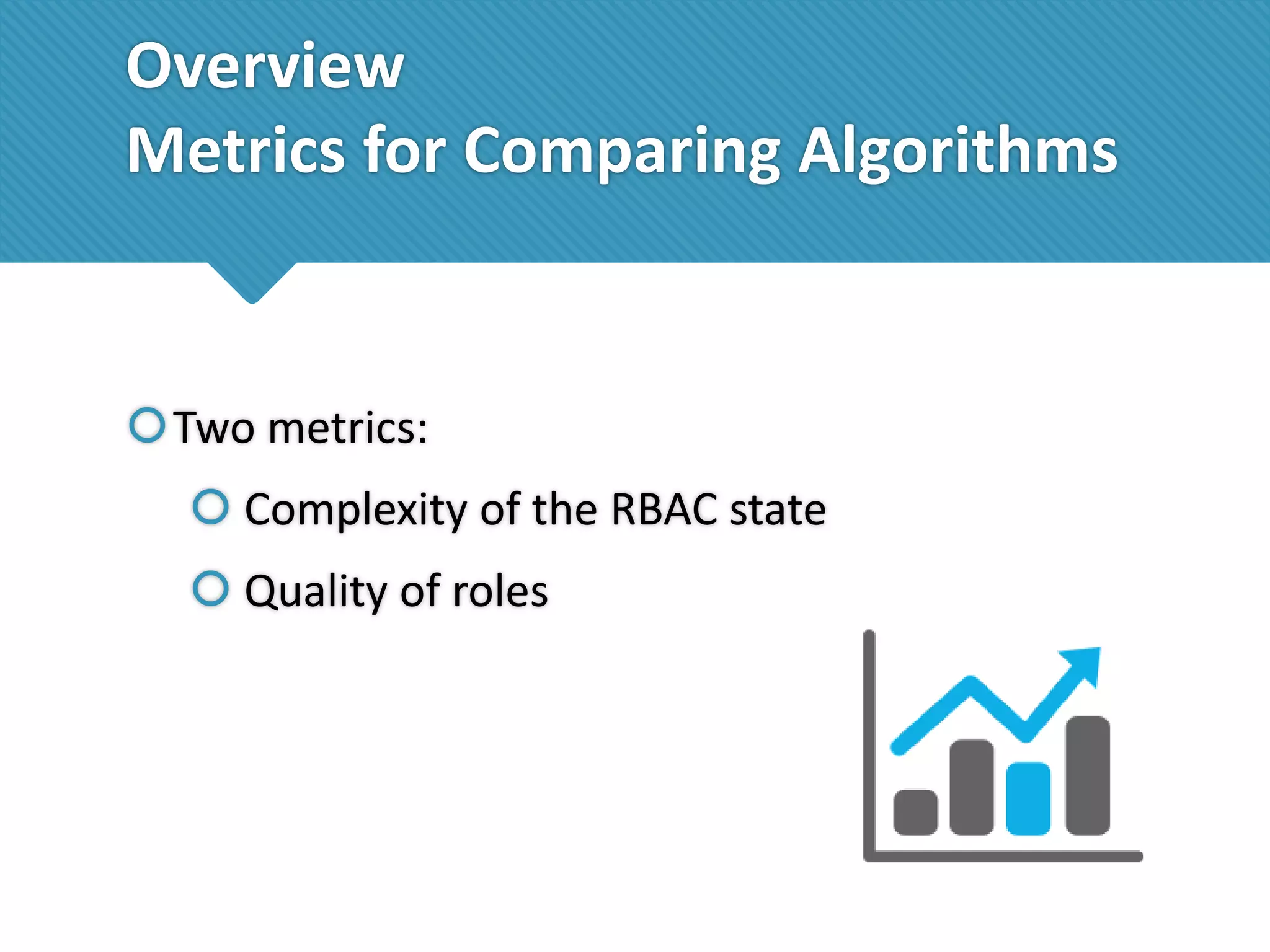 Overview
Metrics for Comparing Algorithms

Two metrics:

Complexity of the RBAC state

Quality of roles